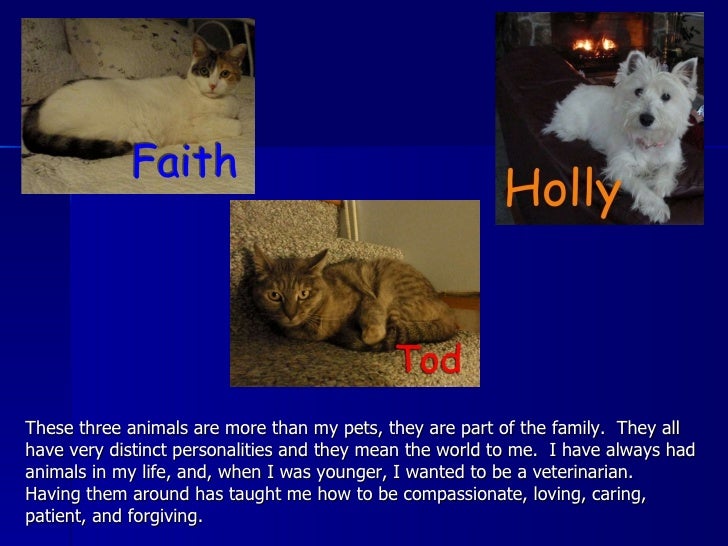 Faith

Holly

Tod

These three animals are more than my pets, they are part of the family. They all have very distinct personalities and they mean the world to me. I have always had animals in my life, and, when I was younger, I wanted to be a veterinarian. Having them around has taught me how to be compassionate, loving, caring, patient, and forgiving.